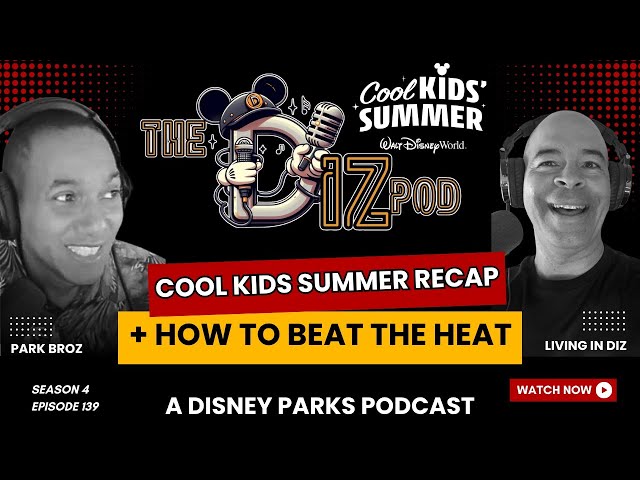 THE DIZ POD

Cool KIDS' SUMMER
Walt Disney World.

COOL KIDS SUMMER RECAP

+ HOW TO BEAT THE HEAT

PARK BROZ

LIVING IN DIZ

SEASON 4
EPISODE 139

A DISNEY PARKS PODCAST

WATCH NOW